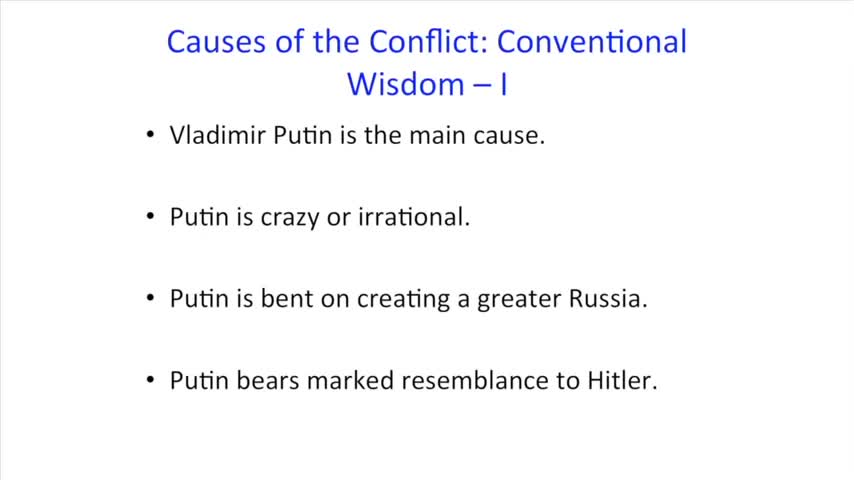 Causes of the Conflict: Conventional Wisdom – I

• Vladimir Putin is the main cause.

• Putin is crazy or irrational.

• Putin is bent on creating a greater Russia.

• Putin bears marked resemblance to Hitler.